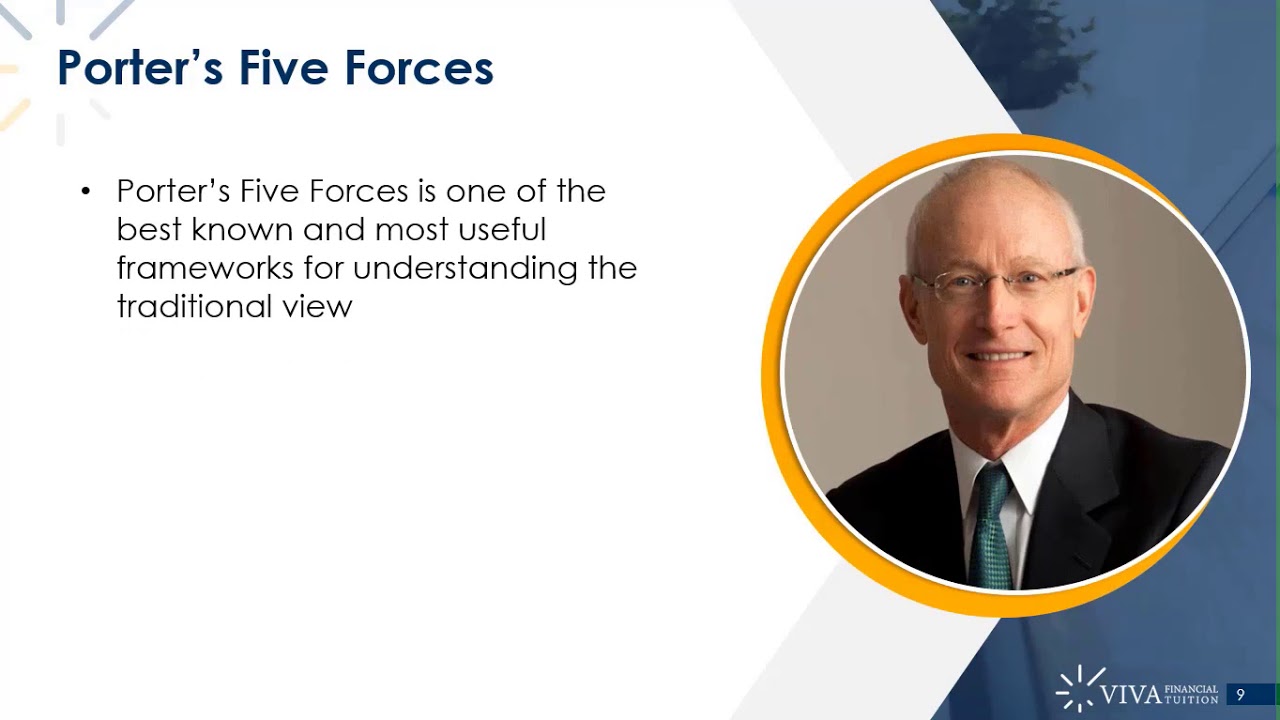 Porter's Five Forces

• Porter's Five Forces is one of the best known and most useful frameworks for understanding the traditional view

VIVA FINANCIAL TUITION

9